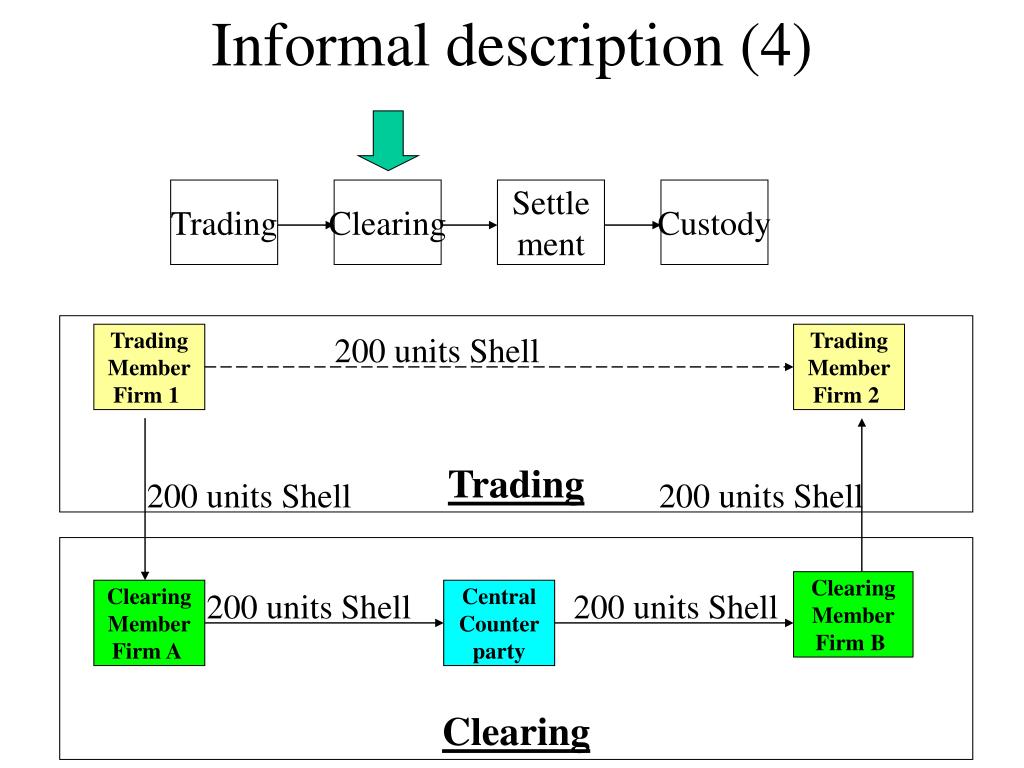 Informal description (4)

Trading

Clearing

Settle ment

Custody

Trading Member Firm 1

200 units Shell

Trading Member Firm 2

200 units Shell

Trading

200 units Shell

Clearing Member Firm A

200 units Shell

Central Counter party

200 units Shell

Clearing Member Firm B

Clearing